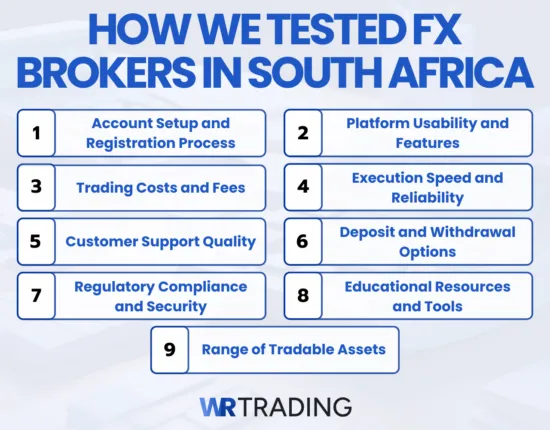 HOW WE TESTED FX BROKERS IN SOUTH AFRICA

1 Account Setup and Registration Process

2 Platform Usability and Features

3 Trading Costs and Fees

4 Execution Speed and Reliability

5 Customer Support Quality

6 Deposit and Withdrawal Options

7 Regulatory Compliance and Security

8 Educational Resources and Tools

9 Range of Tradable Assets

WR TRADING